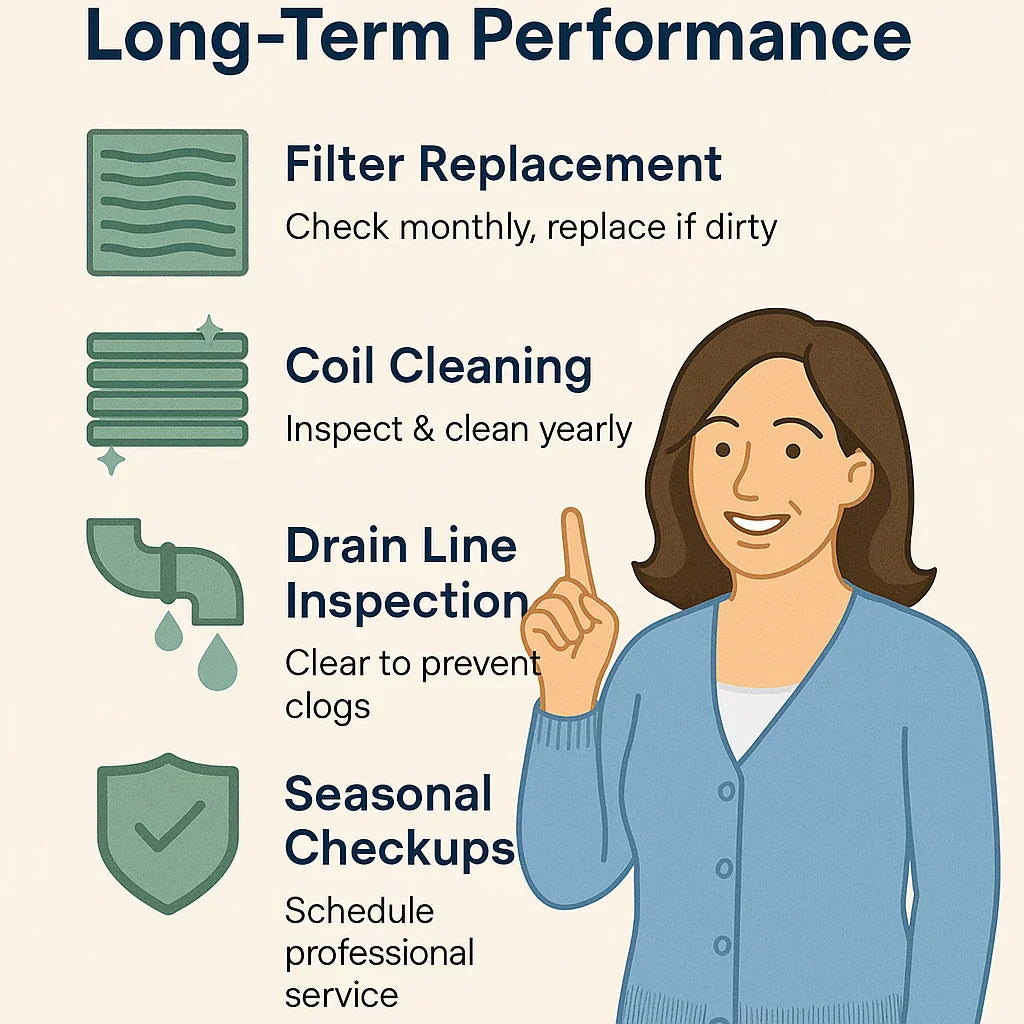 Long-Term Performance

Filter Replacement
Check monthly, replace if dirty

Coil Cleaning
Inspect & clean yearly

Drain Line Inspection
Clear to prevent clogs

Seasonal Checkups
Schedule professional service